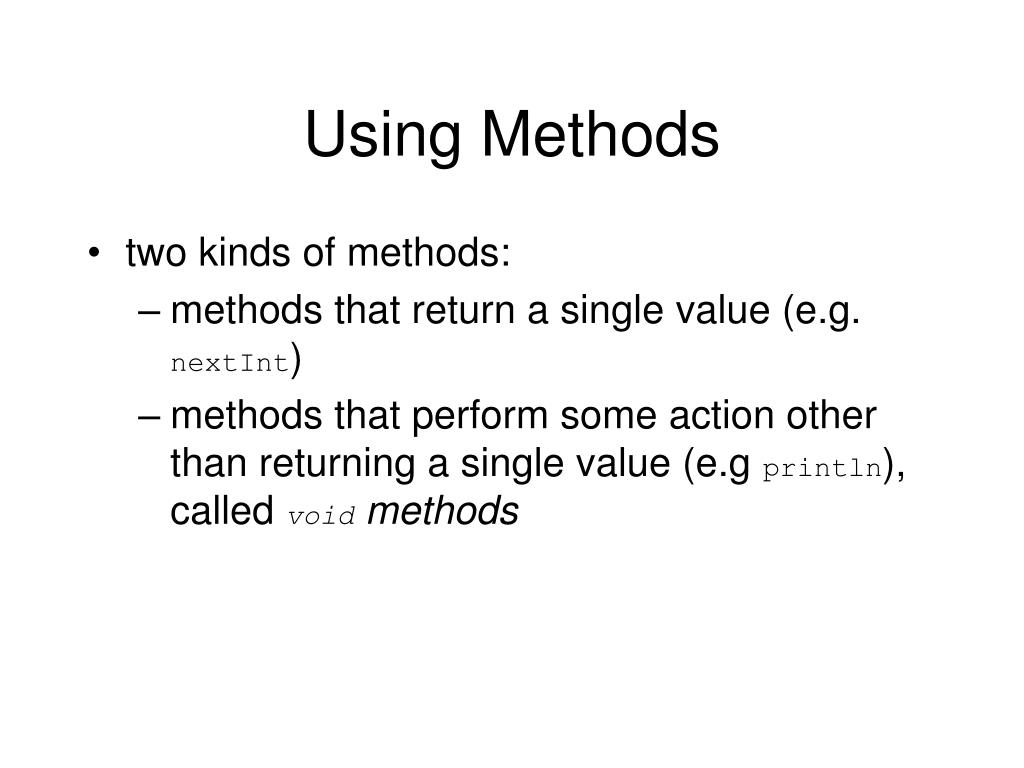 Using Methods

• two kinds of methods:
– methods that return a single value (e.g. nextInt)
– methods that perform some action other than returning a single value (e.g println), called void methods